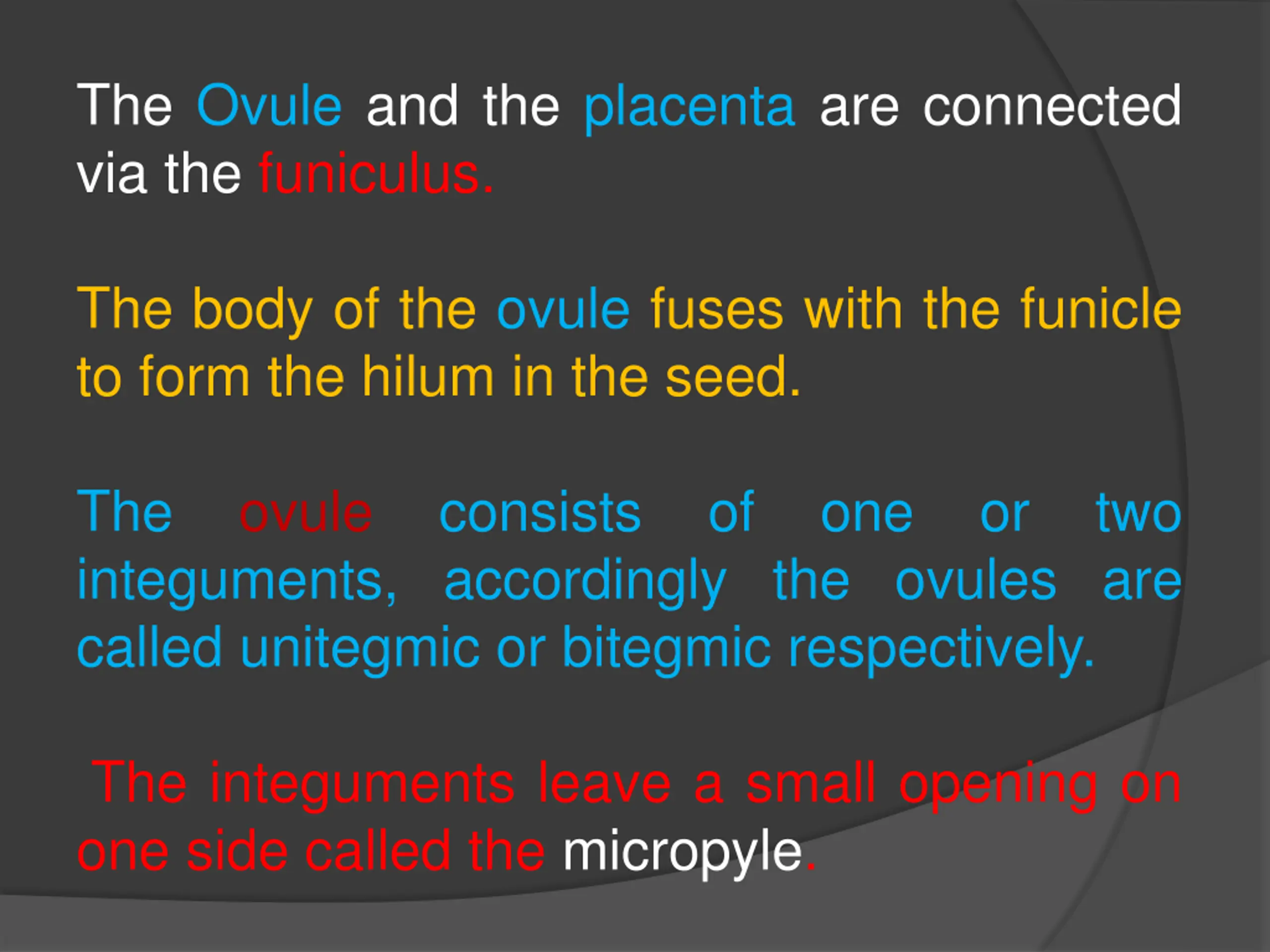 The Ovule and the placenta are connected via the funiculus.

The body of the ovule fuses with the funicle to form the hilum in the seed.

The ovule consists of one or two integuments, accordingly the ovules are called unitegmic or bitegmic respectively.

The integuments leave a small opening on one side called the micropyle.